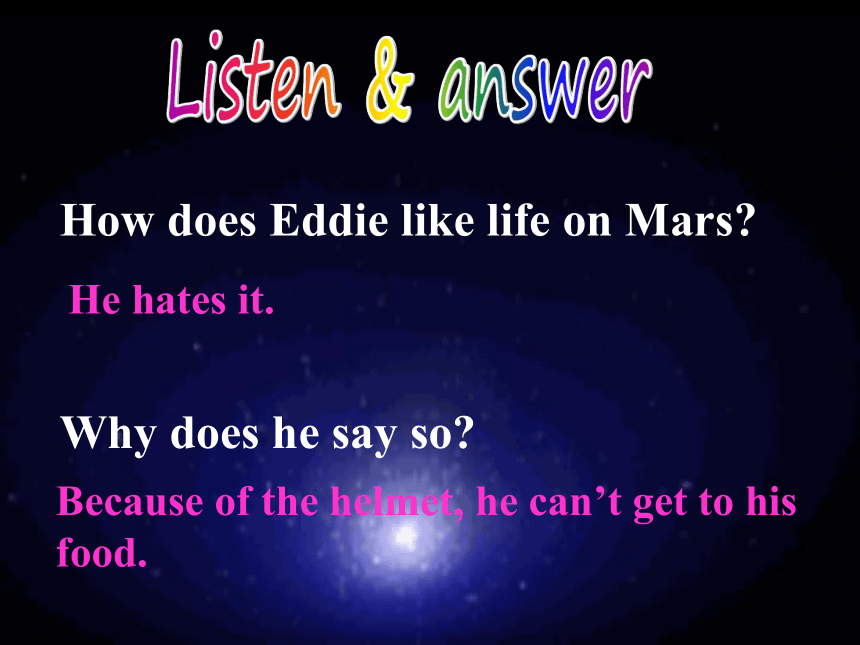 Listen & answer

How does Eddie like life on Mars?

He hates it.

Why does he say so?

Because of the helmet, he can’t get to his food.